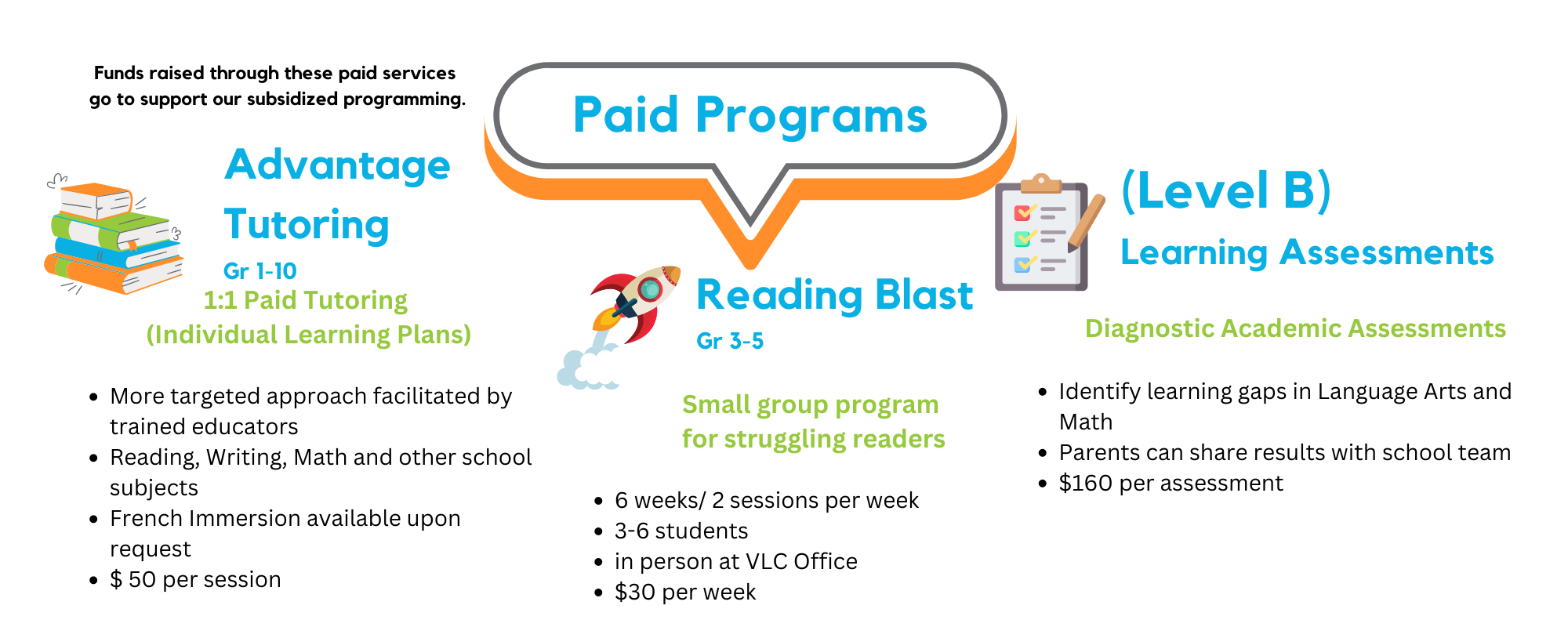 Funds raised through these paid services go to support our subsidized programming.

Paid Programs

Advantage Tutoring

Gr 1-10

1:1 Paid Tutoring (Individual Learning Plans)

- More targeted approach facilitated by trained educators
- Reading, Writing, Math and other school subjects
- French Immersion available upon request
- $ 50 per session

Reading Blast

Gr 3-5

Small group program for struggling readers

- 6 weeks/ 2 sessions per week
- 3-6 students
- in person at VLC Office
- $30 per week

(Level B)

Learning Assessments

Diagnostic Academic Assessments

- Identify learning gaps in Language Arts and Math
- Parents can share results with school team
- $160 per assessment